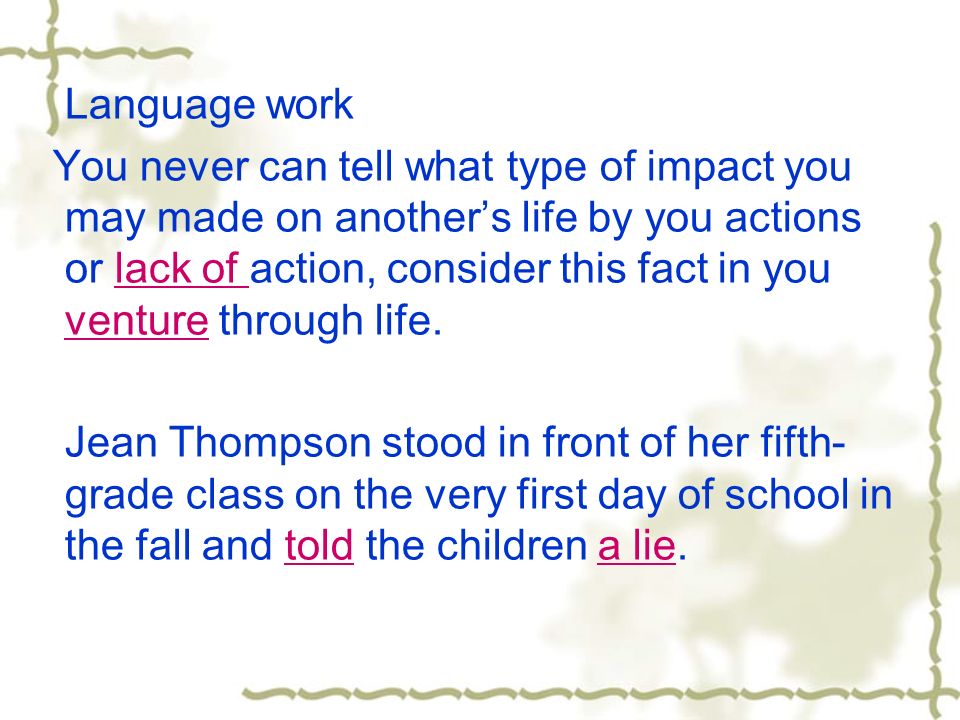 Language work

You never can tell what type of impact you may made on another’s life by you actions or lack of action, consider this fact in you venture through life.

Jean Thompson stood in front of her fifth-grade class on the very first day of school in the fall and told the children a lie.